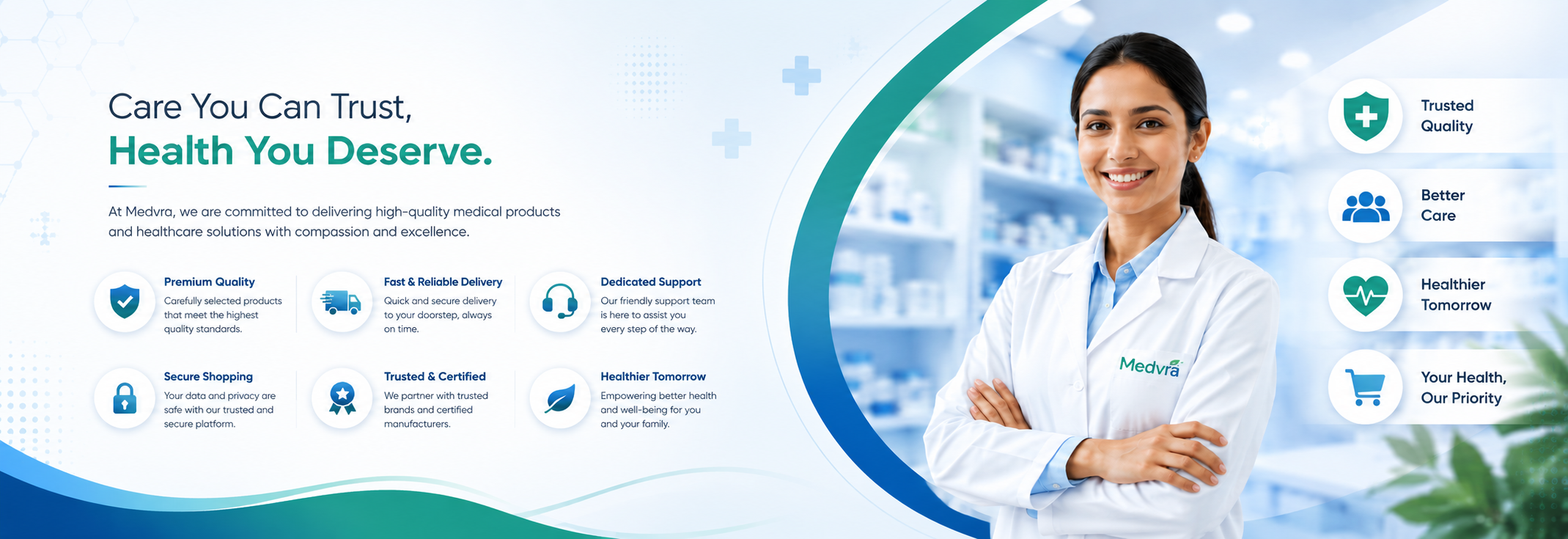 Care You Can Trust,
Health You Deserve.

At Medvra, we are committed to delivering high-quality medical products and healthcare solutions with compassion and excellence.

Premium Quality
Carefully selected products that meet the highest quality standards.

Fast & Reliable Delivery
Quick and secure delivery to your doorstep, always on time.

Dedicated Support
Our friendly support team is here to assist you every step of the way.

Secure Shopping
Your data and privacy are safe with our trusted and secure platform.

Trusted & Certified
We partner with trusted brands and certified manufacturers.

Healthier Tomorrow
Empowering better health and well-being for you and your family.

Medvra

Trusted
Quality

Better
Care

Healthier
Tomorrow

Your Health,
Our Priority